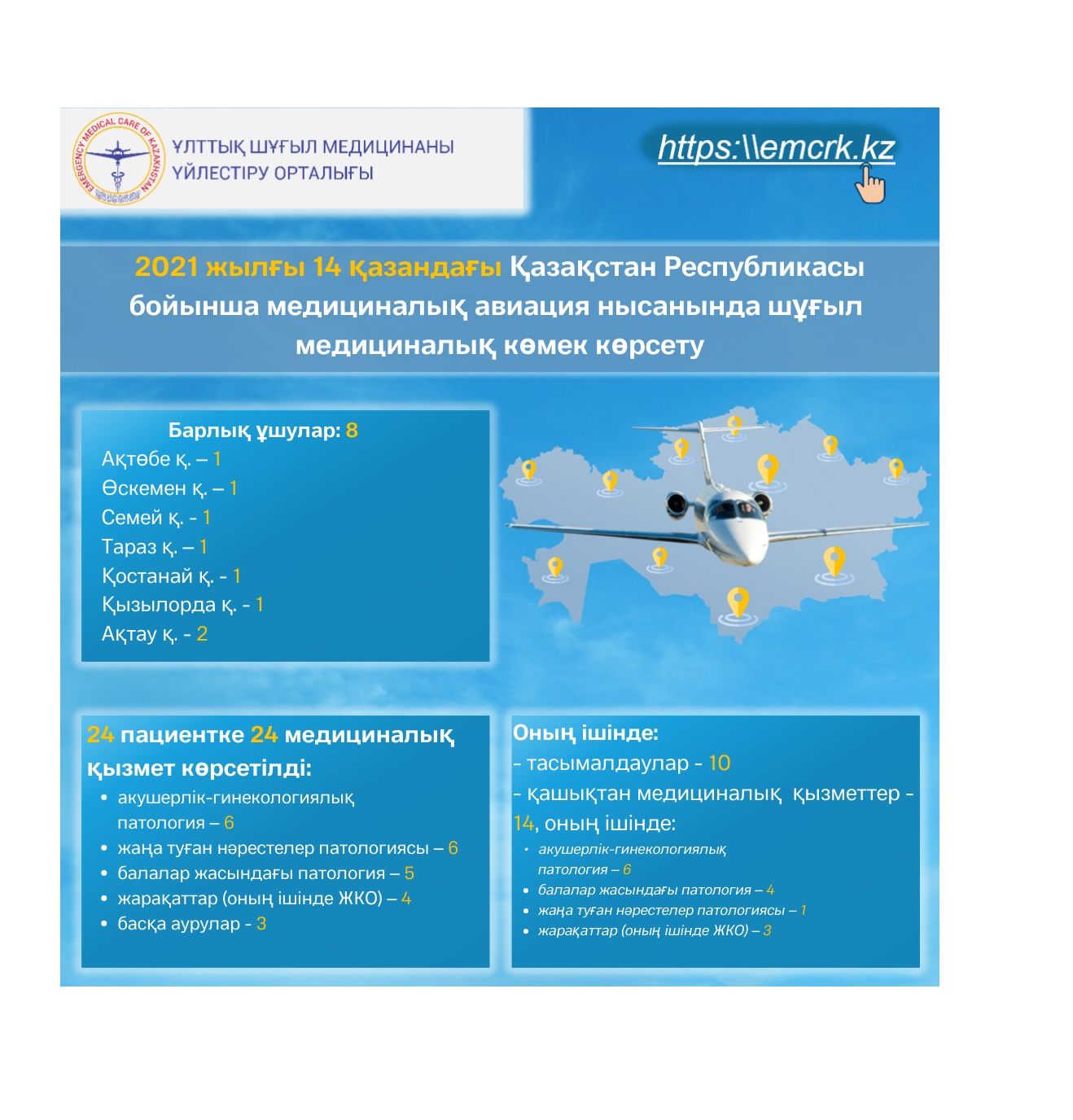 EMERGENCY MEDICAL CARE OF KAZAKHSTAN

ҰЛТТЫҚ ШҰҒЫЛ МЕДИЦИНАНЫ ҮЙЛЕСТІРУ ОРТАЛЫҒЫ

https:\\emcrk.kz

2021 жылғы 14 қазандағы Қазақстан Республикасы бойынша медициналық авиация нысанында шұғыл медициналық көмек көрсету

Барлық ұшулар: 8
Ақтөбе қ. – 1
Өскемен қ. – 1
Семей қ. - 1
Тараз қ. – 1
Қостанай қ. - 1
Қызылорда қ. - 1
Ақтау қ. - 2

24 пациентке 24 медициналық қызмет көрсетілді:
• акушерлік-гинекологиялық патология – 6
• жаңа туған нәрестелер патологиясы – 6
• балалар жасындағы патология – 5
• жарақаттар (оның ішінде ЖКО) – 4
• басқа аурулар - 3

Оның ішінде:
- тасымалдаулар - 10
- қашықтан медициналық қызметтер - 14, оның ішінде:
• акушерлік-гинекологиялық патология – 6
• балалар жасындағы патология – 4
• жаңа туған нәрестелер патологиясы – 1
• жарақаттар (оның ішінде ЖКО) – 3